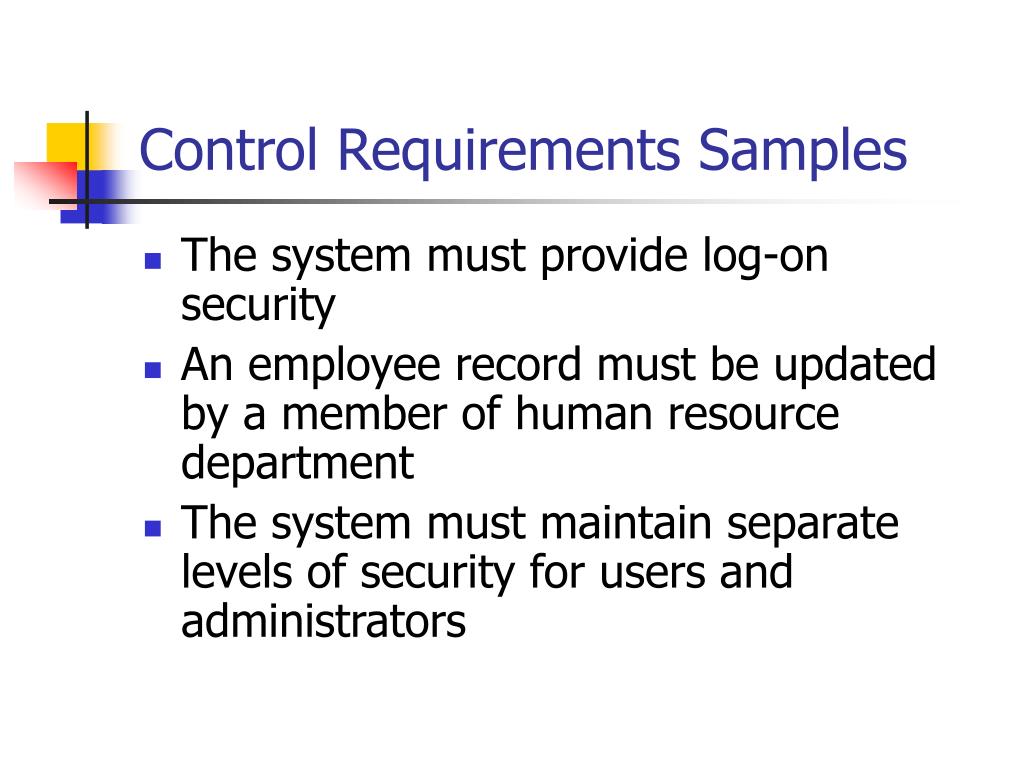 Control Requirements Samples

- The system must provide log-on security
- An employee record must be updated by a member of human resource department
- The system must maintain separate levels of security for users and administrators